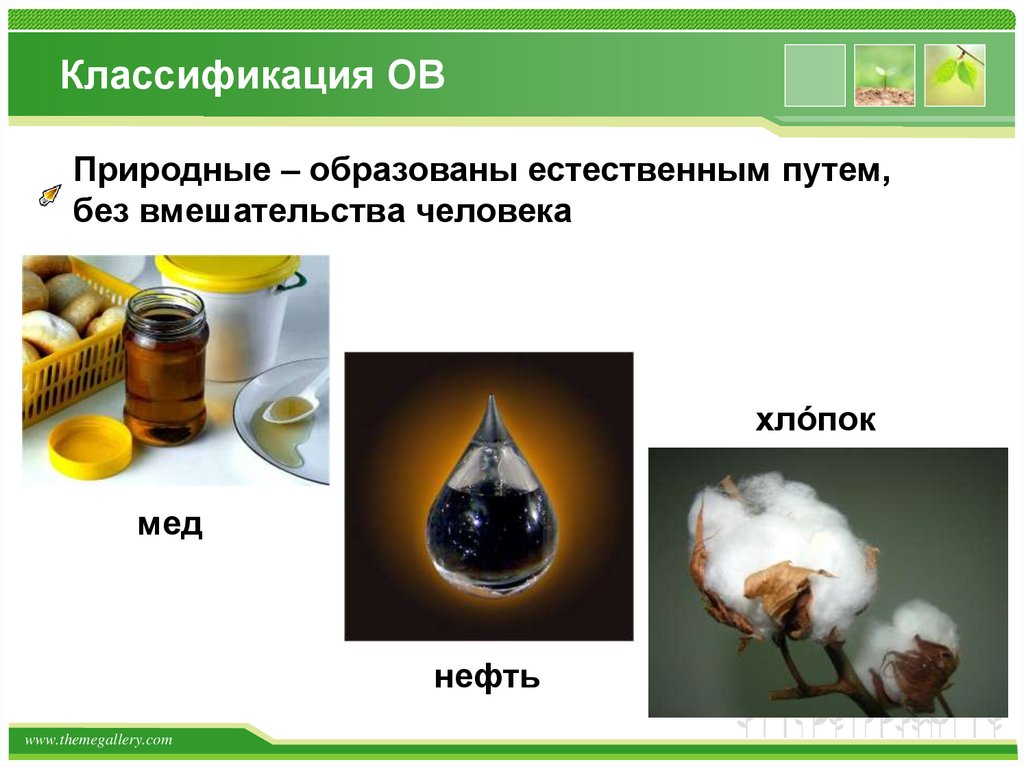 Классификация ОВ

Природные – образованы естественным путем, без вмешательства человека

мед

нефть

хло́пок

www.themegallery.com